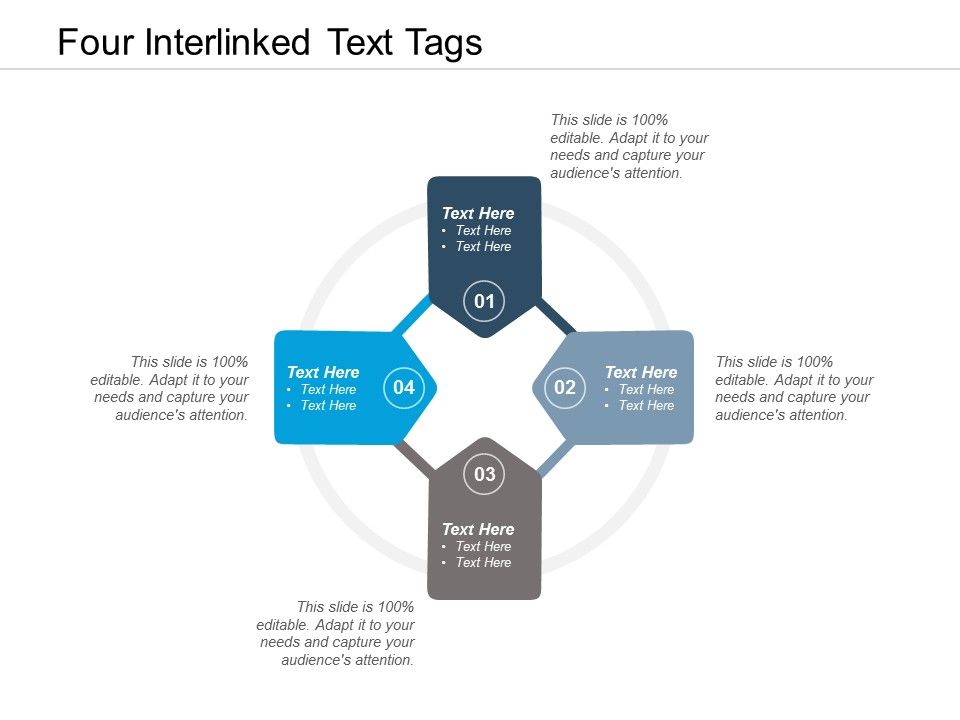 Four Interlinked Text Tags

This slide is 100% editable. Adapt it to your needs and capture your audience's attention.

Text Here
• Text Here
• Text Here

01

This slide is 100% editable. Adapt it to your needs and capture your audience's attention.

Text Here
• Text Here
• Text Here

04

02

Text Here
• Text Here
• Text Here

This slide is 100% editable. Adapt it to your needs and capture your audience's attention.

03

Text Here
• Text Here
• Text Here

This slide is 100% editable. Adapt it to your needs and capture your audience's attention.